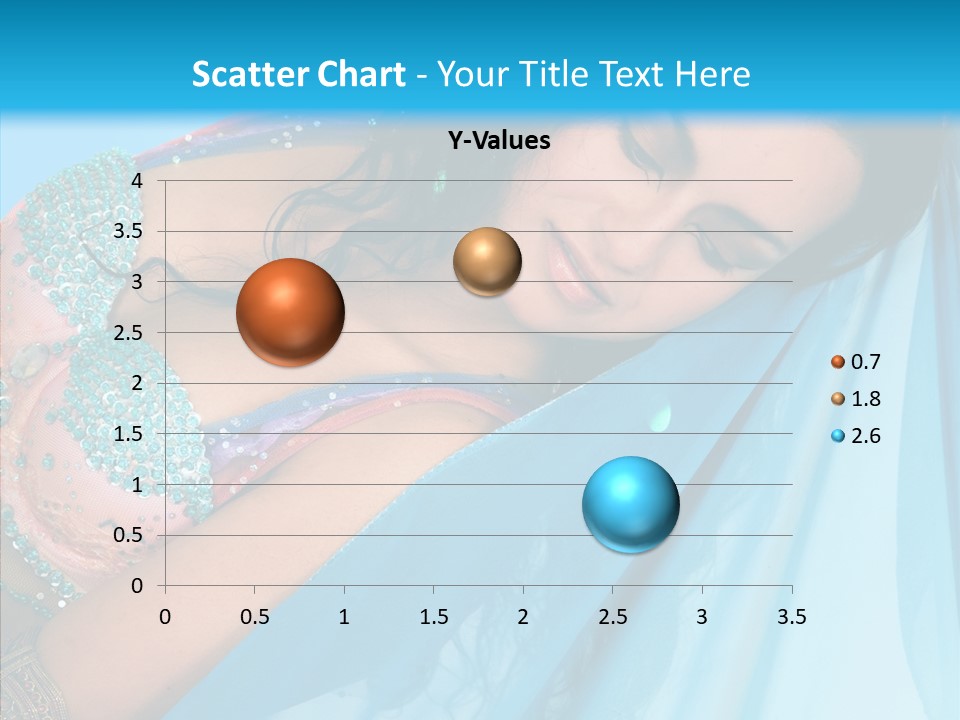 Scatter Chart - Your Title Text Here

Y-Values

4
3.5
3
2.5
2
1.5
1
0.5
0

0 0.5 1 1.5 2 2.5 3 3.5

0.7
1.8
2.6